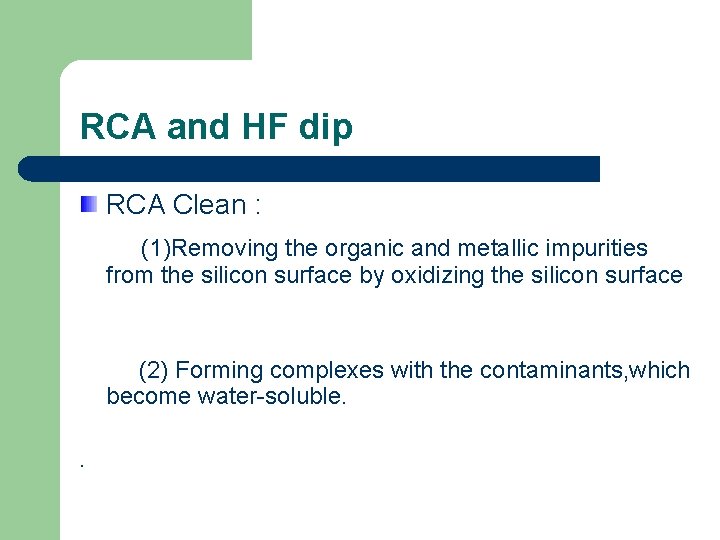 RCA and HF dip

RCA Clean :

(1)Removing the organic and metallic impurities from the silicon surface by oxidizing the silicon surface

(2) Forming complexes with the contaminants,which become water-soluble.

.